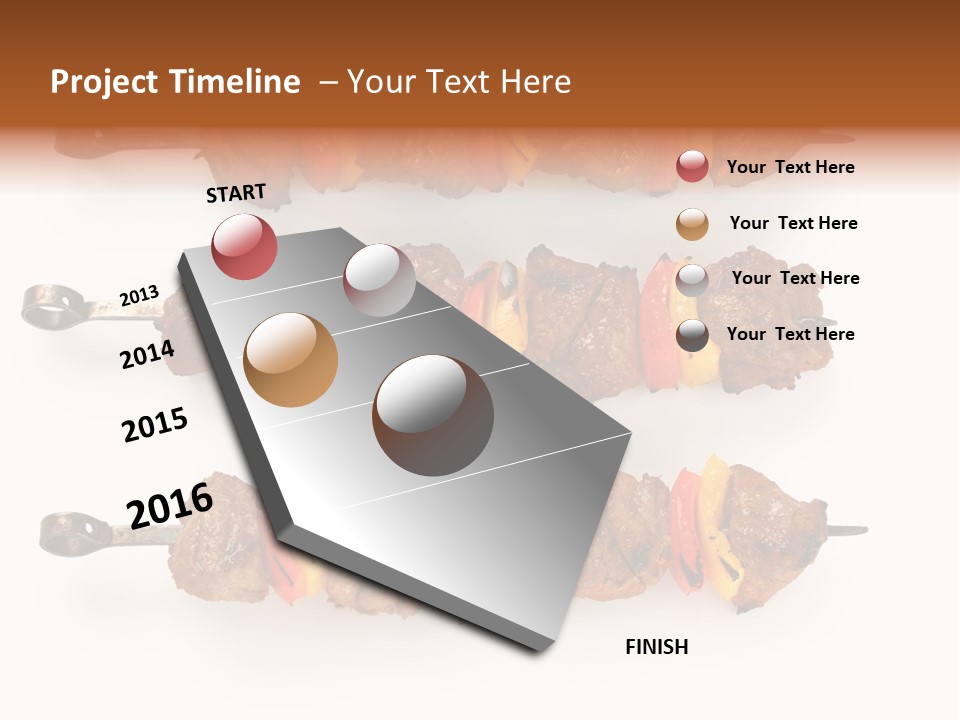 Project Timeline – Your Text Here

START

2013

2014

2015

2016

FINISH

Your Text Here

Your Text Here

Your Text Here

Your Text Here